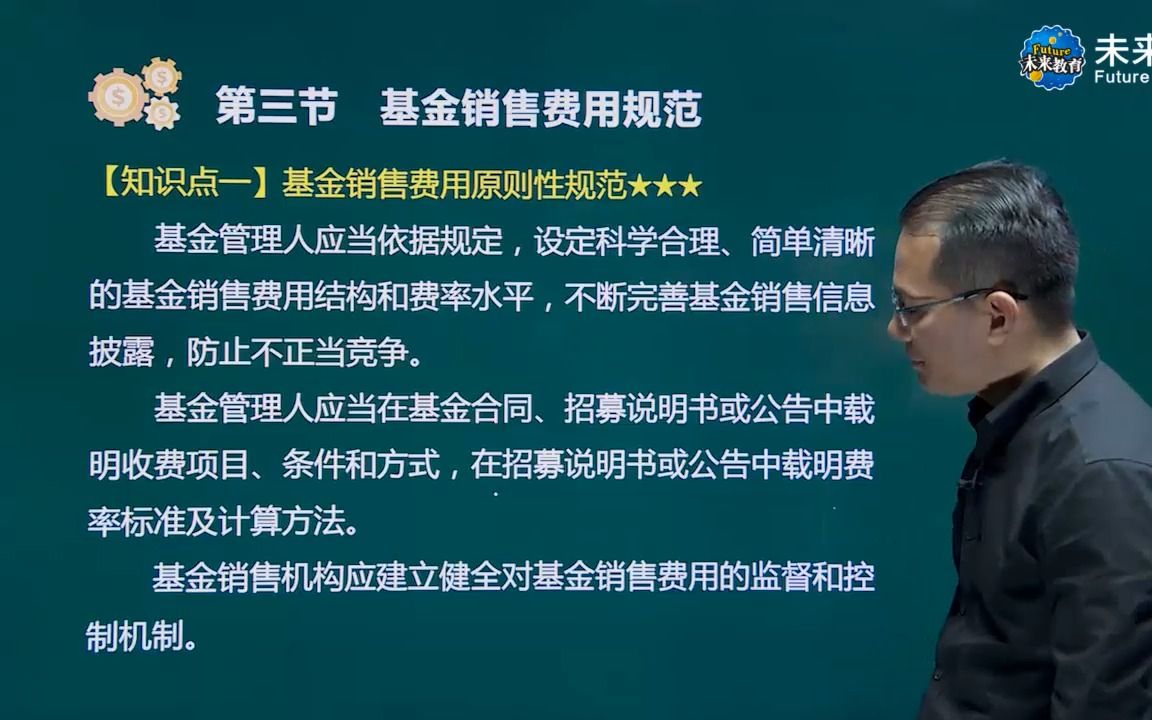 Future 未来教育 未来 Future

第三节　基金销售费用规范

【知识点一】基金销售费用原则性规范★★★

基金管理人应当依据规定，设定科学合理、简单清晰的基金销售费用结构和费率水平，不断完善基金销售信息披露，防止不正当竞争。

基金管理人应当在基金合同、招募说明书或公告中载明收费项目、条件和方式，在招募说明书或公告中载明费率标准及计算方法。

基金销售机构应建立健全对基金销售费用的监督和控制机制。